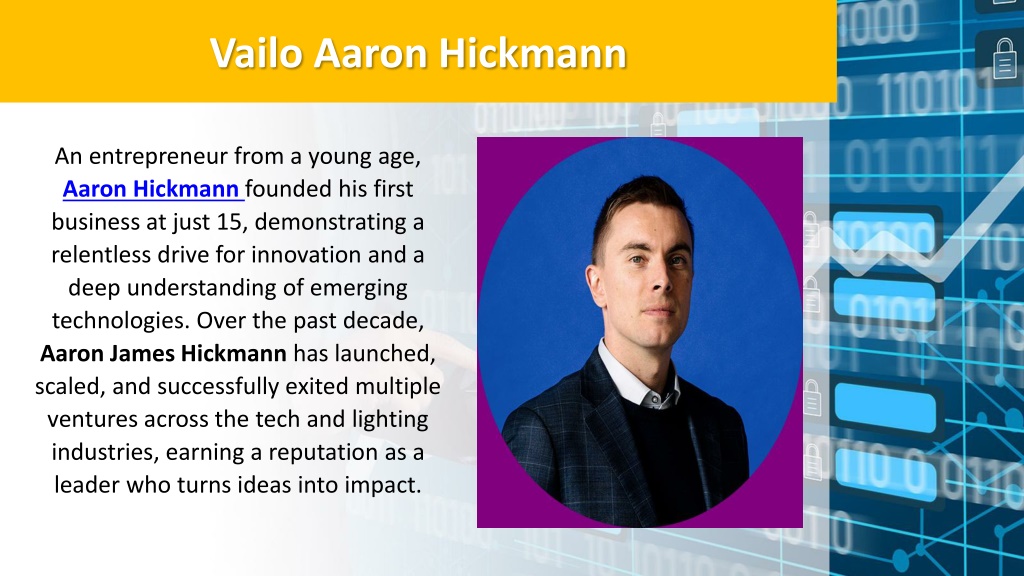 Vailo Aaron Hickmann

An entrepreneur from a young age, Aaron Hickmann founded his first business at just 15, demonstrating a relentless drive for innovation and a deep understanding of emerging technologies. Over the past decade, Aaron James Hickmann has launched, scaled, and successfully exited multiple ventures across the tech and lighting industries, earning a reputation as a leader who turns ideas into impact.